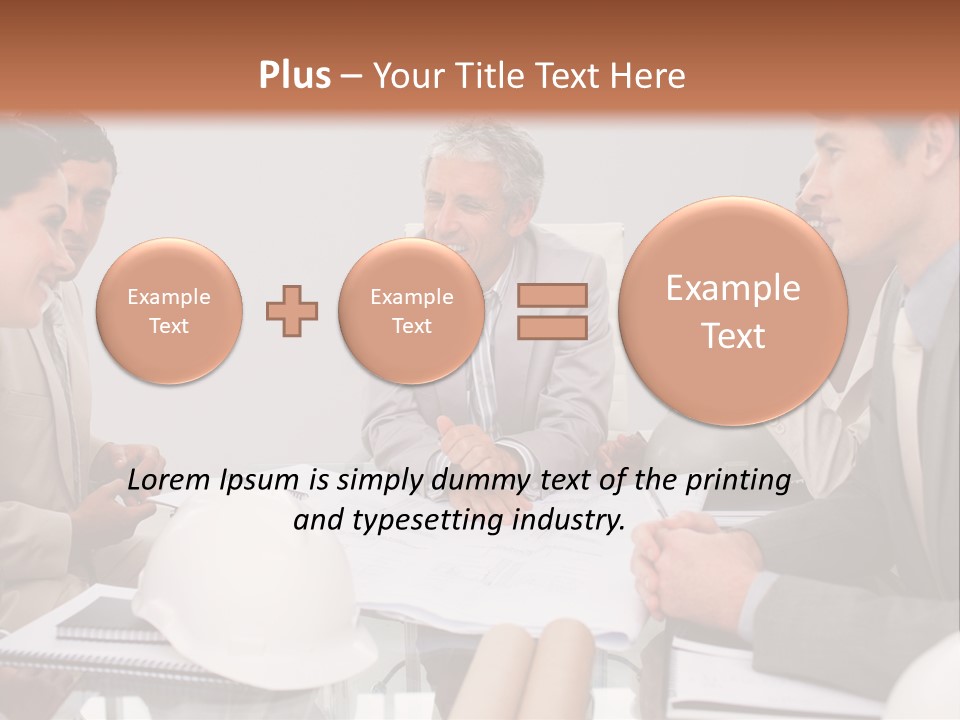 Plus – Your Title Text Here

Example Text

Example Text

Example Text

Lorem Ipsum is simply dummy text of the printing and typesetting industry.